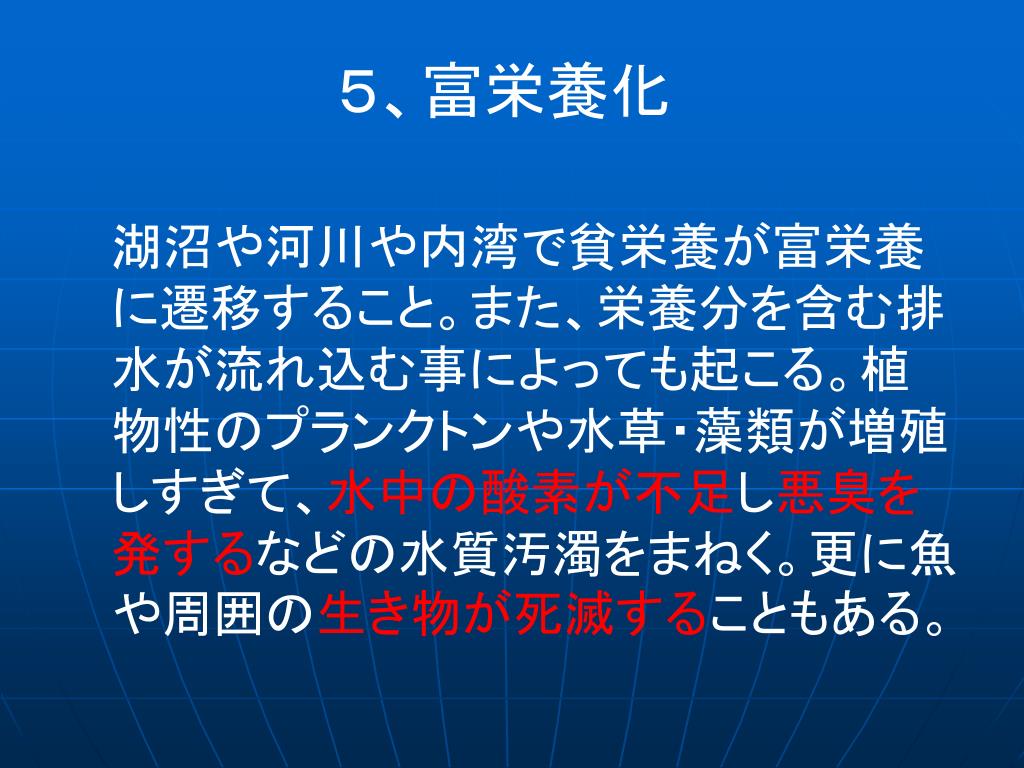 ５、富栄養化

湖沼や河川や内湾で貧栄養が富栄養に遷移すること。また、栄養分を含む排水が流れ込む事によっても起こる。植物性のプランクトンや水草・藻類が増殖しすぎて、水中の酸素が不足し悪臭を発するなどの水質汚濁をまねく。更に魚や周囲の生き物が死滅することもある。